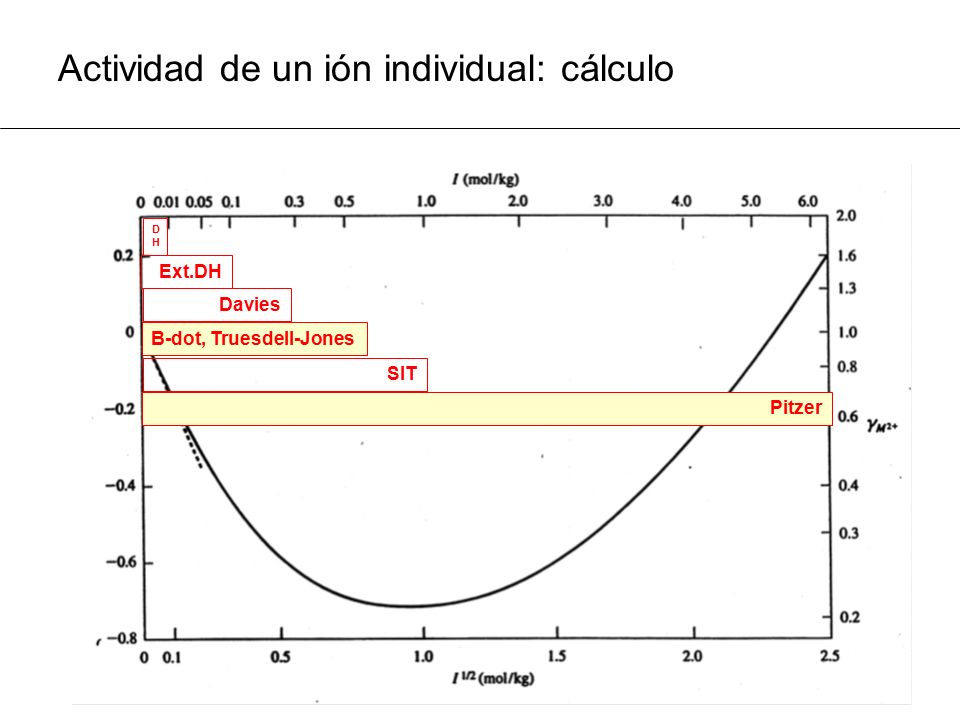 Actividad de un ión individual: cálculo

$I$ (mol/kg)

0 0.01 0.05 0.1 0.3 0.5 1.0 2.0 3.0 4.0 5.0 6.0

D H

Ext.DH

Davies

B-dot, Truesdell-Jones

SIT

Pitzer

0.2
0
−0.2
−0.4
−0.6
−0.8

2.0
1.6
1.3
1.0
0.8
0.6
0.4
0.3
0.2

$\gamma_{M^{2+}}$

0 0.1 0.5 1.0 1.5 2.0 2.5

$I^{1/2}$ (mol/kg)